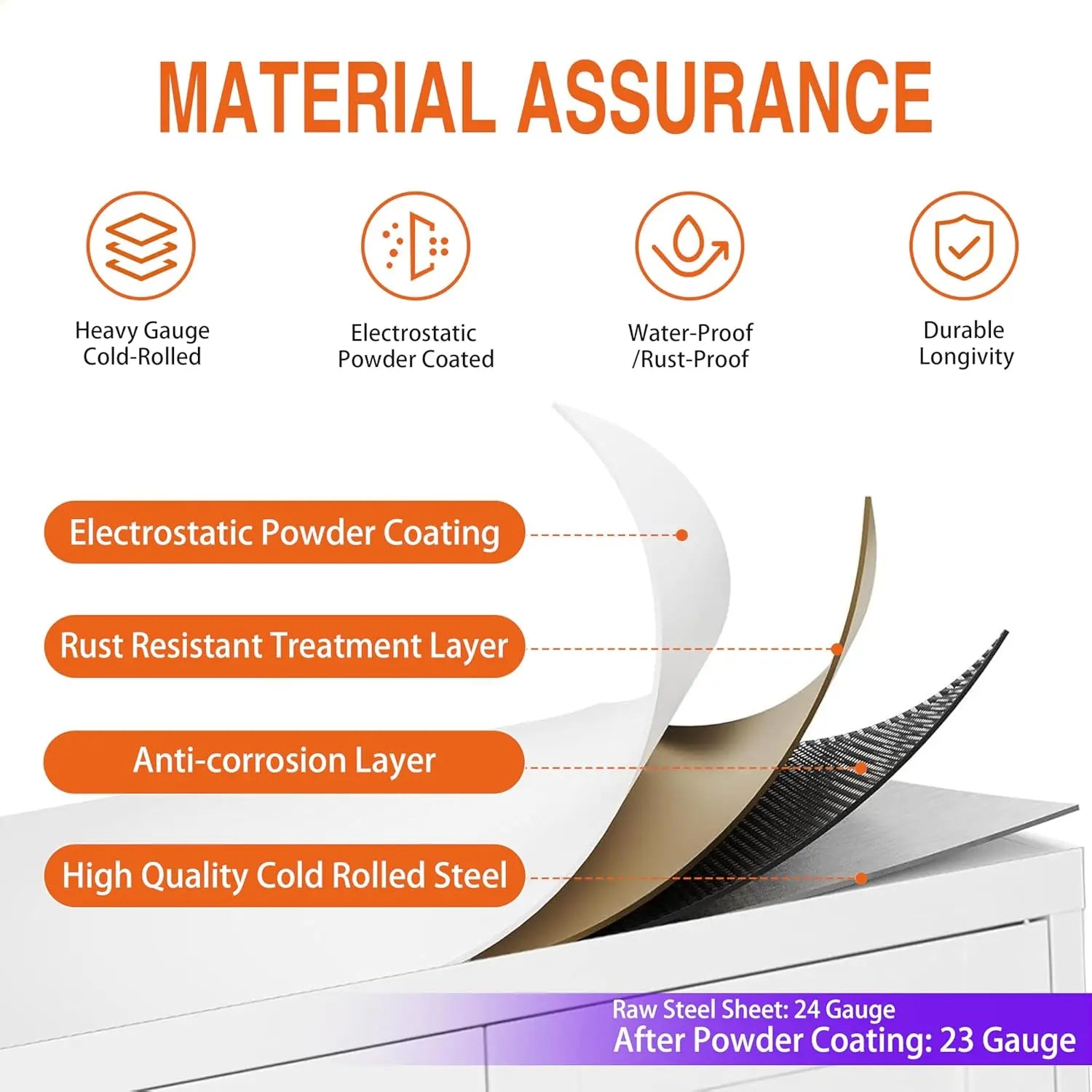 MATERIAL ASSURANCE

Heavy Gauge Cold-Rolled

Electrostatic Powder Coated

Water-Proof /Rust-Proof

Durable Longivity

Electrostatic Powder Coating

Rust Resistant Treatment Layer

Anti-corrosion Layer

High Quality Cold Rolled Steel

Raw Steel Sheet: 24 Gauge
After Powder Coating: 23 Gauge